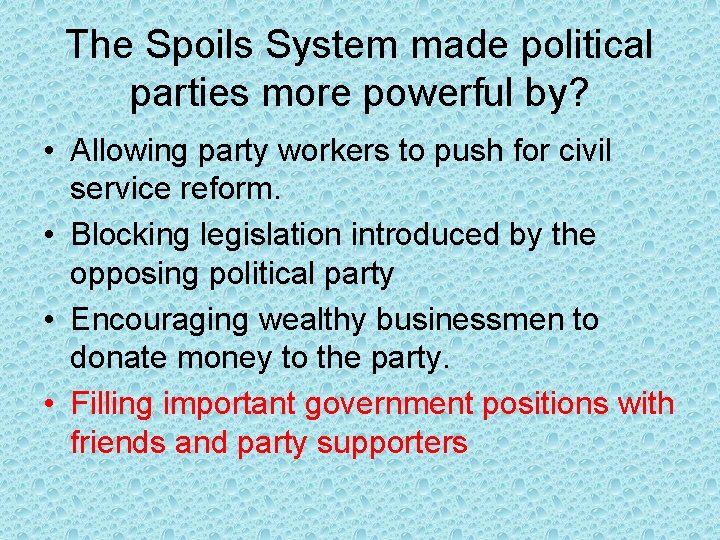 The Spoils System made political parties more powerful by?

• Allowing party workers to push for civil service reform.
• Blocking legislation introduced by the opposing political party
• Encouraging wealthy businessmen to donate money to the party.
• Filling important government positions with friends and party supporters